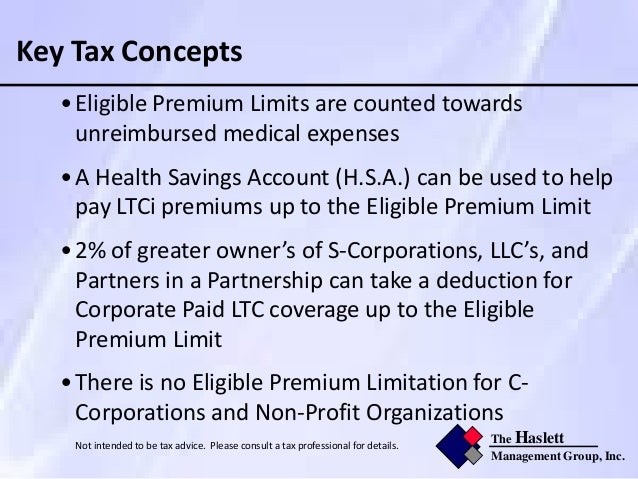 Key Tax Concepts

• Eligible Premium Limits are counted towards unreimbursed medical expenses

• A Health Savings Account (H.S.A.) can be used to help pay LTCi premiums up to the Eligible Premium Limit

• 2% of greater owner's of S-Corporations, LLC's, and Partners in a Partnership can take a deduction for Corporate Paid LTC coverage up to the Eligible Premium Limit

• There is no Eligible Premium Limitation for C-Corporations and Non-Profit Organizations

Not intended to be tax advice. Please consult a tax professional for details.

The Haslett Management Group, Inc.